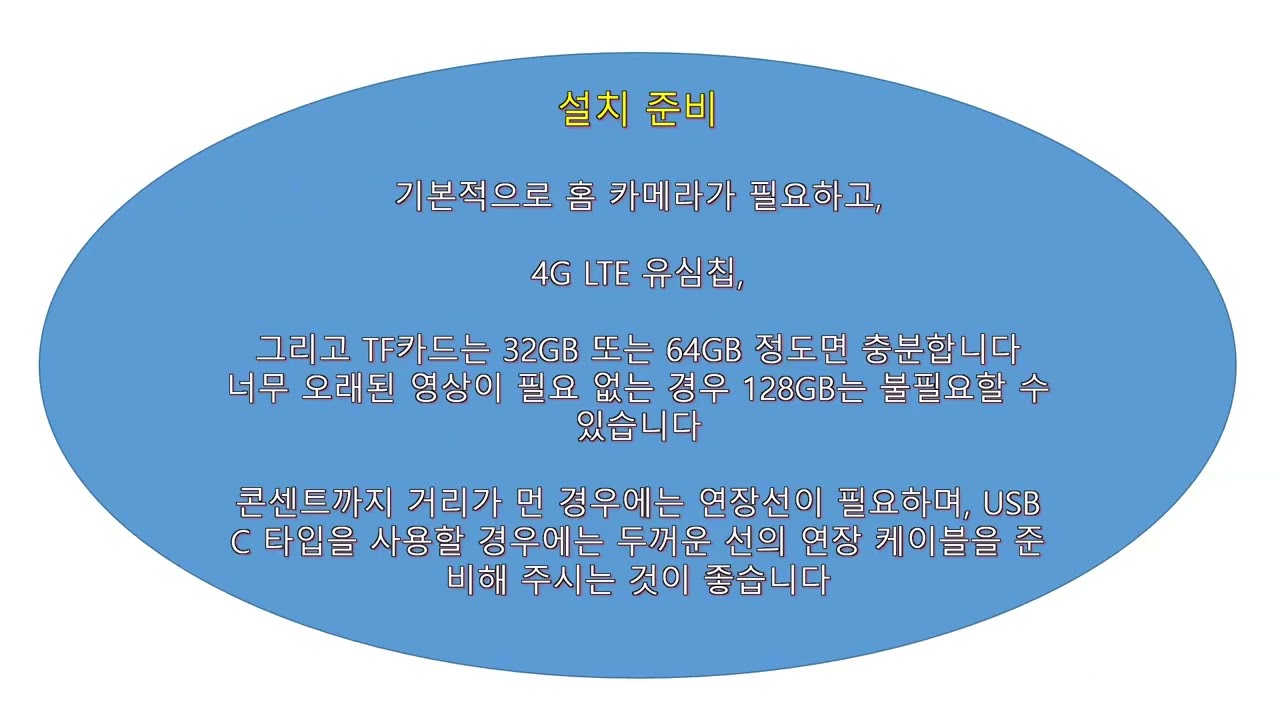 설치 준비

기본적으로 홈 카메라가 필요하고,

4G LTE 유심칩,

그리고 TF카드는 32GB 또는 64GB 정도면 충분합니다 너무 오래된 영상이 필요 없는 경우 128GB는 불필요할 수 있습니다

콘센트까지 거리가 먼 경우에는 연장선이 필요하며, USB C 타입을 사용할 경우에는 두꺼운 선의 연장 케이블을 준비해 주시는 것이 좋습니다